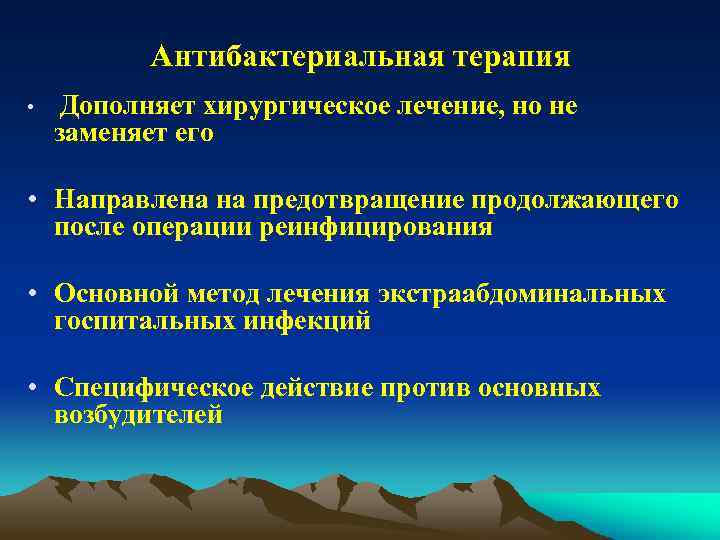 Антибактериальная терапия

• Дополняет хирургическое лечение, но не заменяет его

• Направлена на предотвращение продолжающего после операции реинфицирования

• Основной метод лечения экстраабдоминальных госпитальных инфекций

• Специфическое действие против основных возбудителей